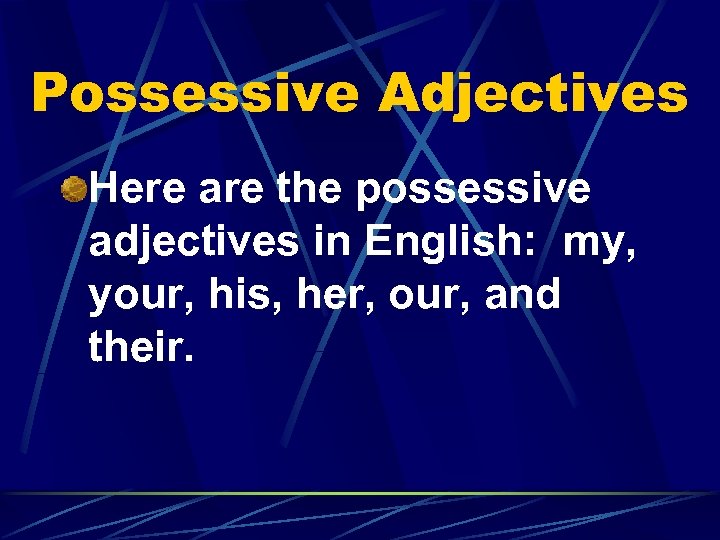 Possessive Adjectives

Here are the possessive adjectives in English: my, your, his, her, our, and their.